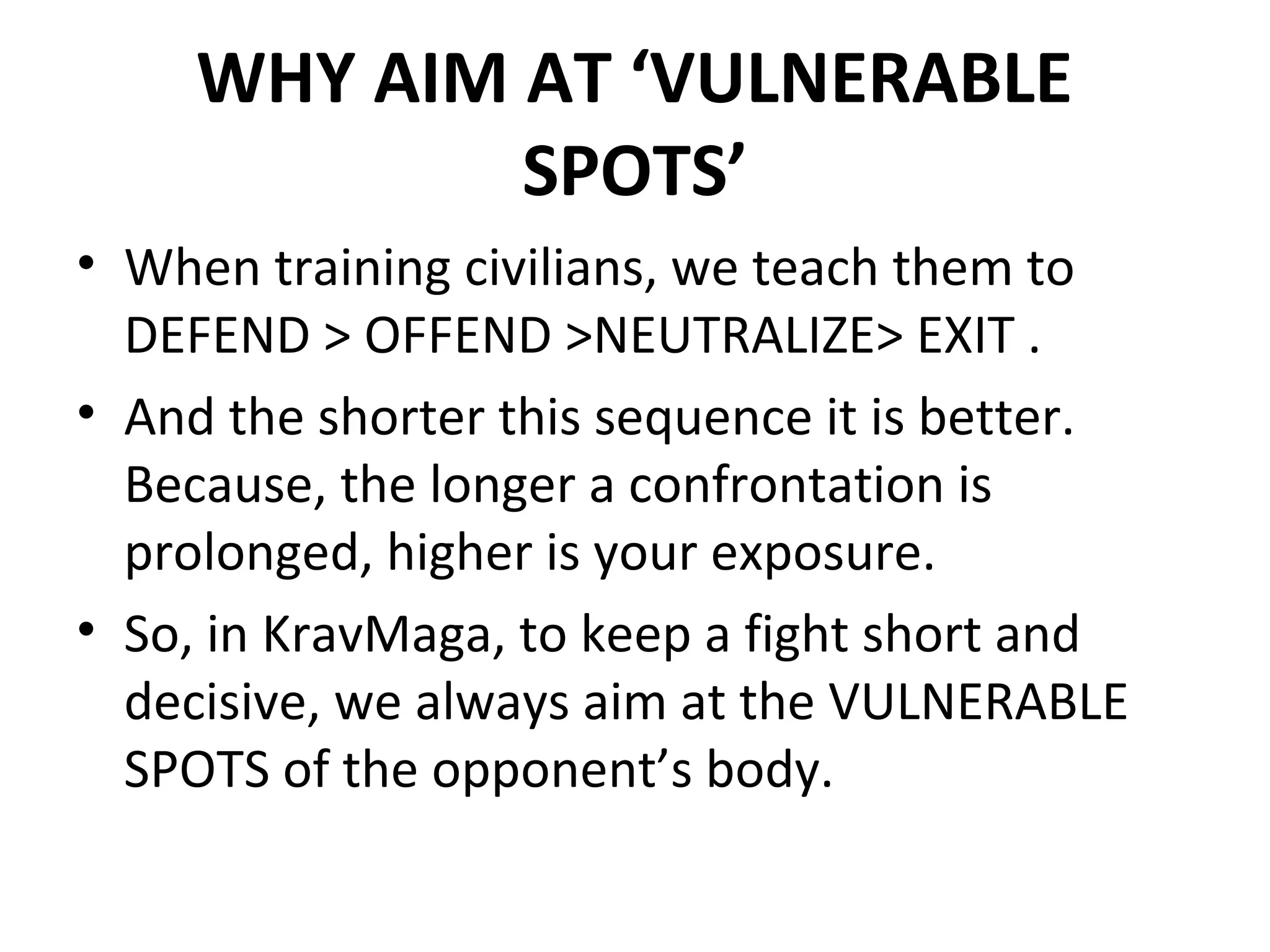 WHY AIM AT ‘VULNERABLE SPOTS’

• When training civilians, we teach them to DEFEND > OFFEND >NEUTRALIZE> EXIT .

• And the shorter this sequence it is better. Because, the longer a confrontation is prolonged, higher is your exposure.

• So, in KravMaga, to keep a fight short and decisive, we always aim at the VULNERABLE SPOTS of the opponent’s body.